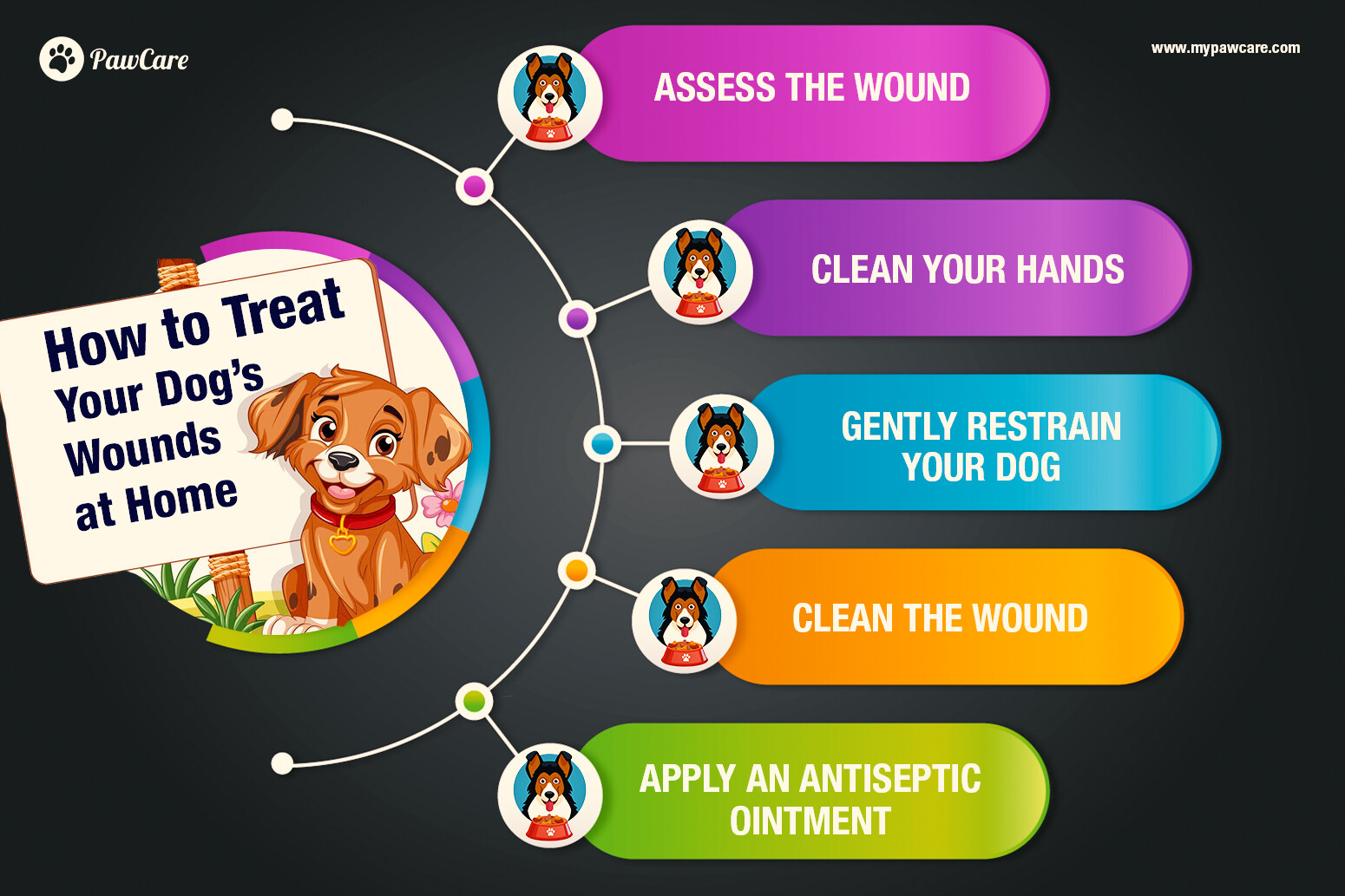 PawCare

www.mypawcare.com

How to Treat Your Dog's Wounds at Home

ASSESS THE WOUND

CLEAN YOUR HANDS

GENTLY RESTRAIN YOUR DOG

CLEAN THE WOUND

APPLY AN ANTISEPTIC OINTMENT